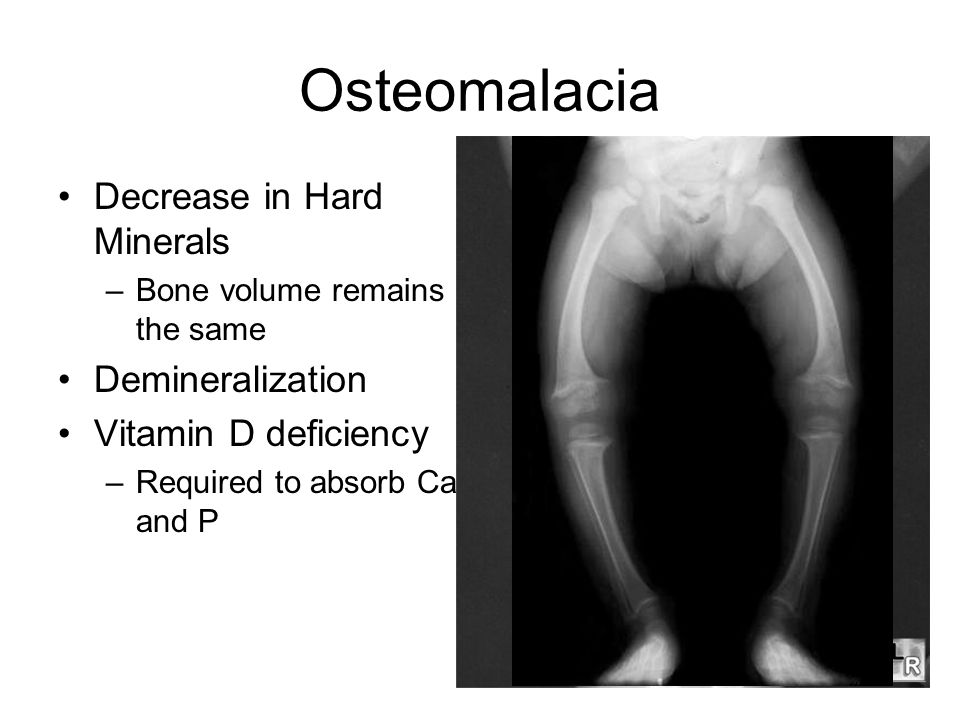 Osteomalacia

• Decrease in Hard Minerals
 – Bone volume remains the same
• Demineralization
• Vitamin D deficiency
 – Required to absorb Ca and P

R